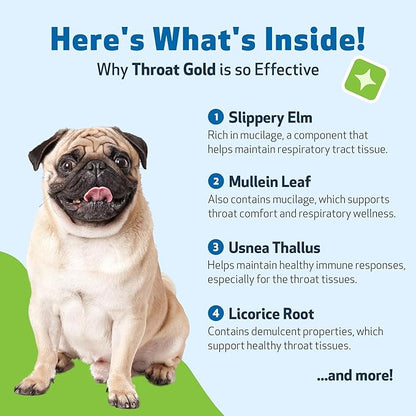 Here's What's Inside!
Why Throat Gold is so Effective

1 Slippery Elm
Rich in mucilage, a component that helps maintain respiratory tract tissue.

2 Mullein Leaf
Also contains mucilage, which supports throat comfort and respiratory wellness.

3 Usnea Thallus
Helps maintain healthy immune responses, especially for the throat tissues.

4 Licorice Root
Contains demulcent properties, which support healthy throat tissues.

...and more!